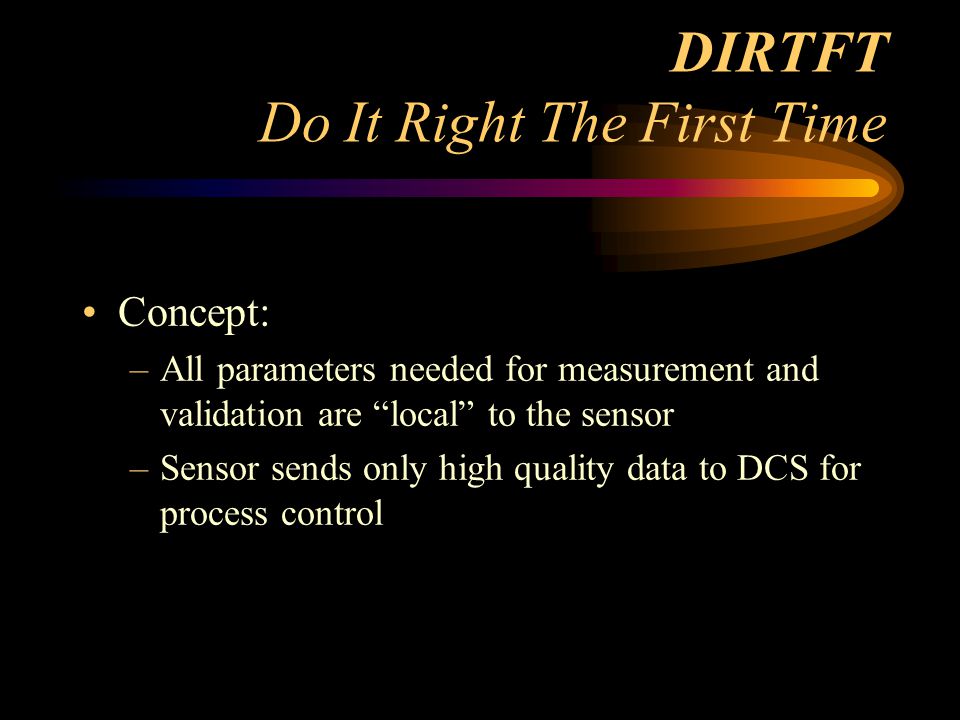 DIRTFT
Do It Right The First Time

• Concept:
– All parameters needed for measurement and validation are “local” to the sensor
– Sensor sends only high quality data to DCS for process control